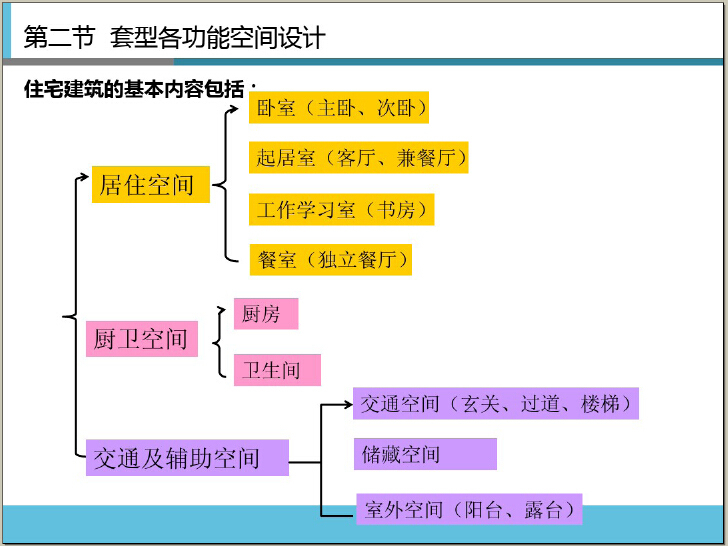 第二节 套型各功能空间设计

住宅建筑的基本内容包括：

居住空间

卧室（主卧、次卧）

起居室（客厅、兼餐厅）

工作学习室（书房）

餐室（独立餐厅）

厨卫空间

厨房

卫生间

交通及辅助空间

交通空间（玄关、过道、楼梯）

储藏空间

室外空间（阳台、露台）